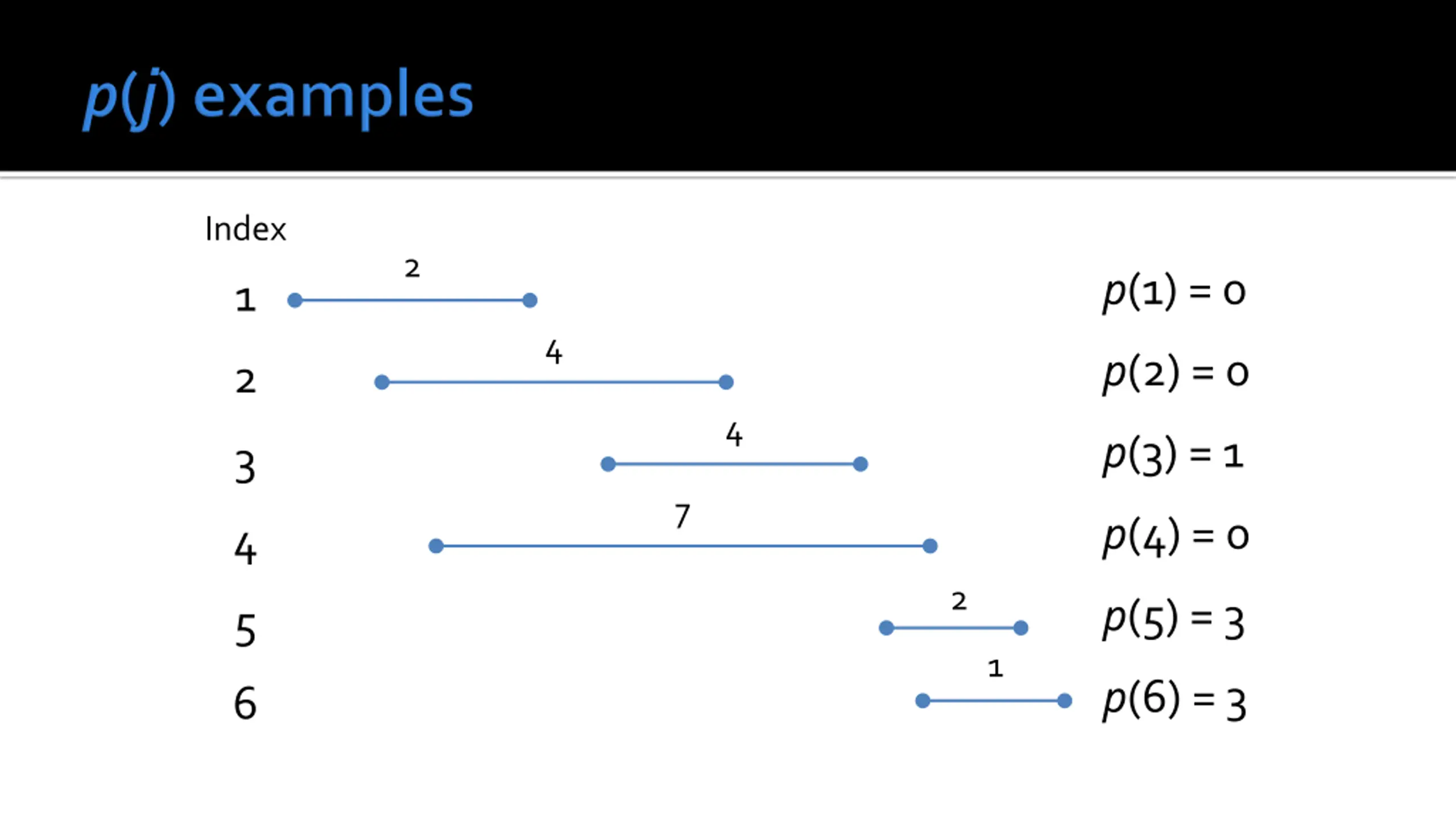 $p(j)$ examples

Index

1 2 $p(1) = 0$

2 4 $p(2) = 0$

3 4 $p(3) = 1$

4 7 $p(4) = 0$

5 2 $p(5) = 3$

6 1 $p(6) = 3$